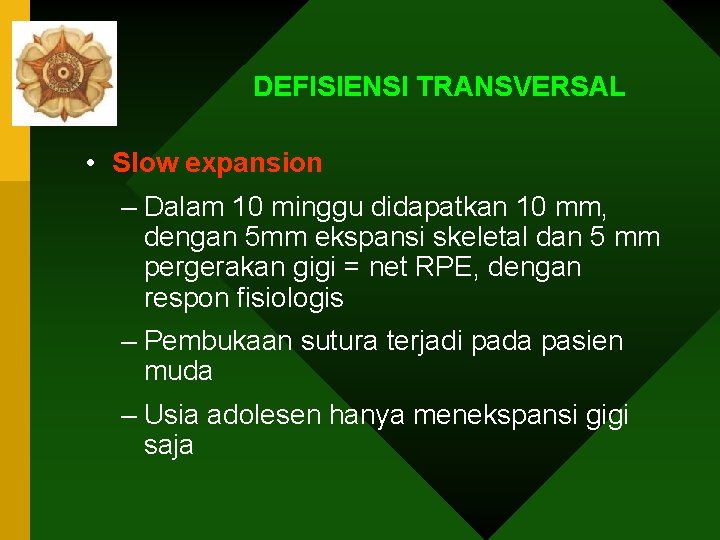 DEFISIENSI TRANSVERSAL

• Slow expansion

– Dalam 10 minggu didapatkan 10 mm, dengan 5mm ekspansi skeletal dan 5 mm pergerakan gigi = net RPE, dengan respon fisiologis

– Pembukaan sutura terjadi pada pasien muda

– Usia adolesen hanya menekspansi gigi saja